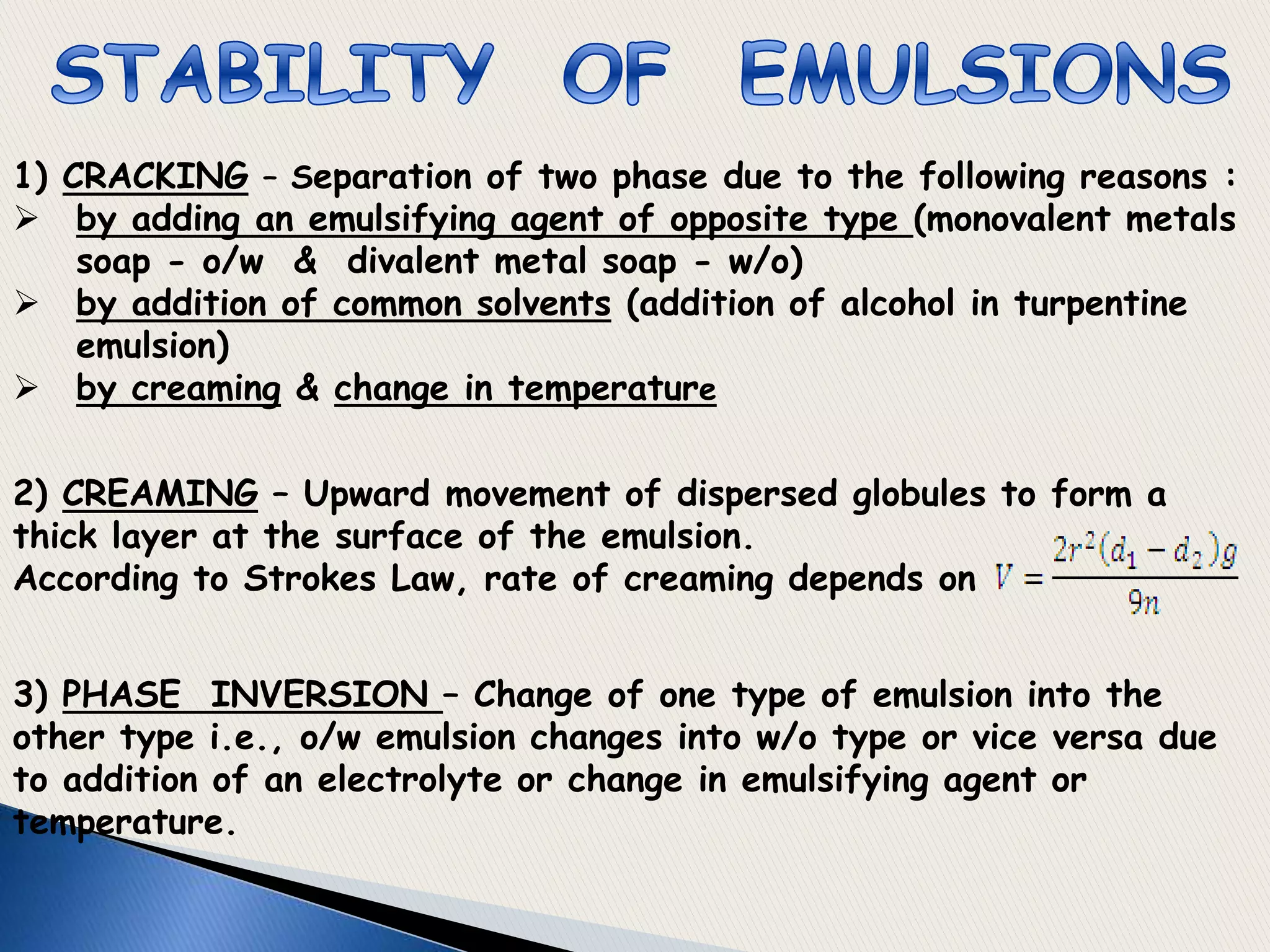 STABILITY OF EMULSIONS

1) CRACKING – Separation of two phase due to the following reasons :

➢ by adding an emulsifying agent of opposite type (monovalent metals soap - o/w & divalent metal soap - w/o)

➢ by addition of common solvents (addition of alcohol in turpentine emulsion)

➢ by creaming & change in temperature

2) CREAMING – Upward movement of dispersed globules to form a thick layer at the surface of the emulsion.
According to Strokes Law, rate of creaming depends on $V = \frac{2r^2(d_1 - d_2)g}{9n}$

3) PHASE INVERSION – Change of one type of emulsion into the other type i.e., o/w emulsion changes into w/o type or vice versa due to addition of an electrolyte or change in emulsifying agent or temperature.